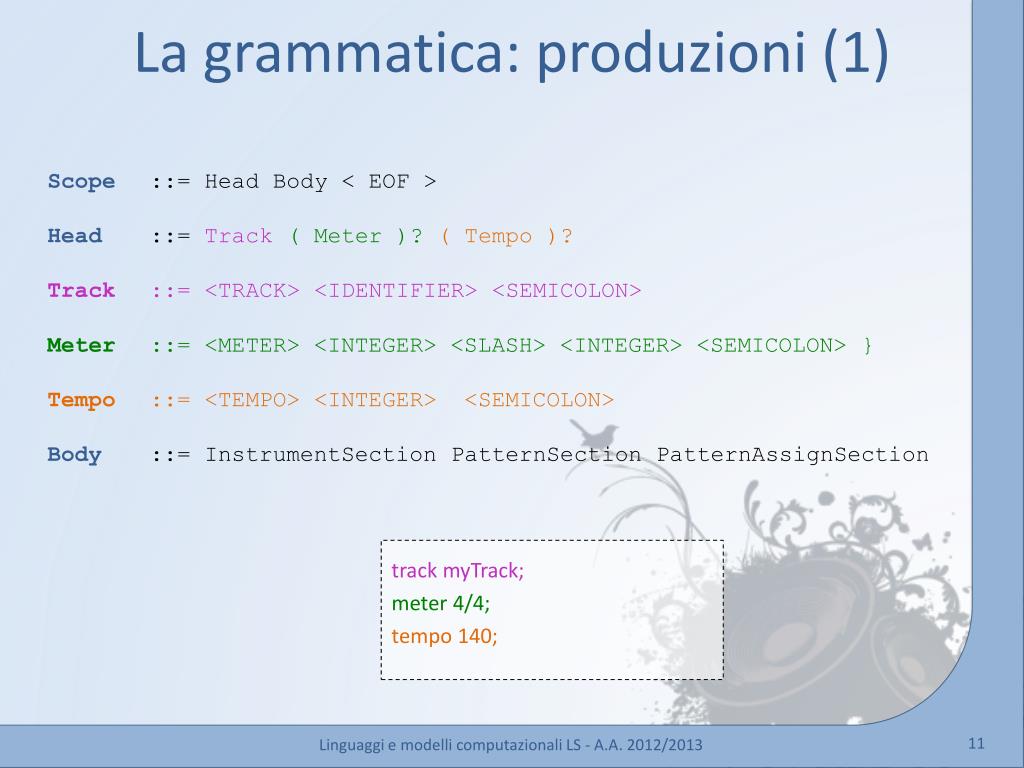 La grammatica: produzioni (1)

Scope ::= Head Body < EOF >

Head ::= Track ( Meter )? ( Tempo )?

Track ::= <TRACK> <IDENTIFIER> <SEMICOLON>

Meter ::= <METER> <INTEGER> <SLASH> <INTEGER> <SEMICOLON> }

Tempo ::= <TEMPO> <INTEGER> <SEMICOLON>

Body ::= InstrumentSection PatternSection PatternAssignSection

track myTrack;
meter 4/4;
tempo 140;

Linguaggi e modelli computazionali LS - A.A. 2012/2013

11